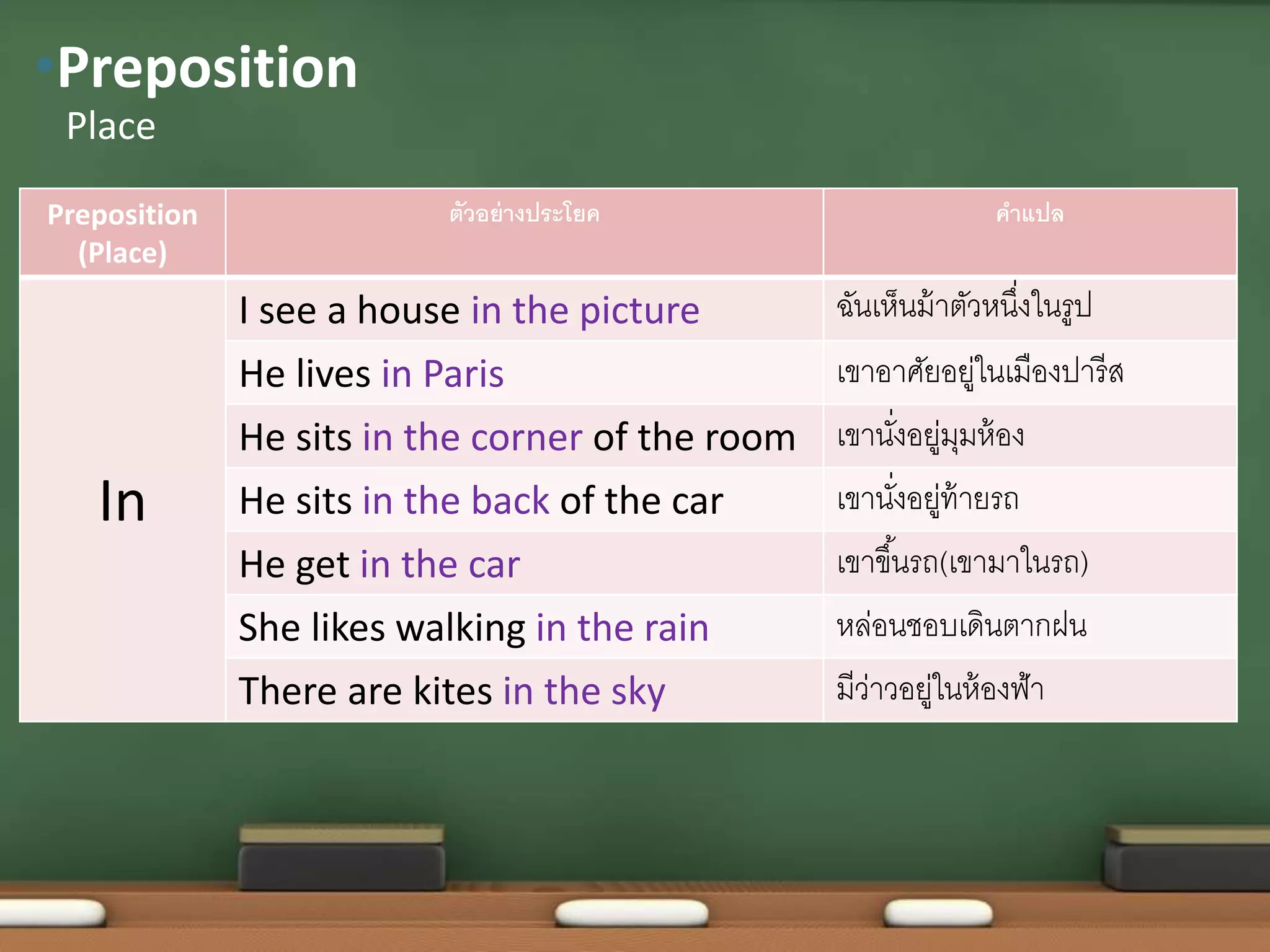 Preposition

Place

| Preposition (Place) | ตัวอย่างประโยค | คำแปล |
|---|---|---|
| In | I see a house in the picture | ฉันเห็นม้าตัวหนึ่งในรูป |
| | He lives in Paris | เขาอาศัยอยู่ในเมืองปารีส |
| | He sits in the corner of the room | เขานั่งอยู่มุมห้อง |
| | He sits in the back of the car | เขานั่งอยู่ท้ายรถ |
| | He get in the car | เขาขึ้นรถ(เขามาในรถ) |
| | She likes walking in the rain | หล่อนชอบเดินตากฝน |
| | There are kites in the sky | มีว่าวอยู่ในห้องฟ้า |